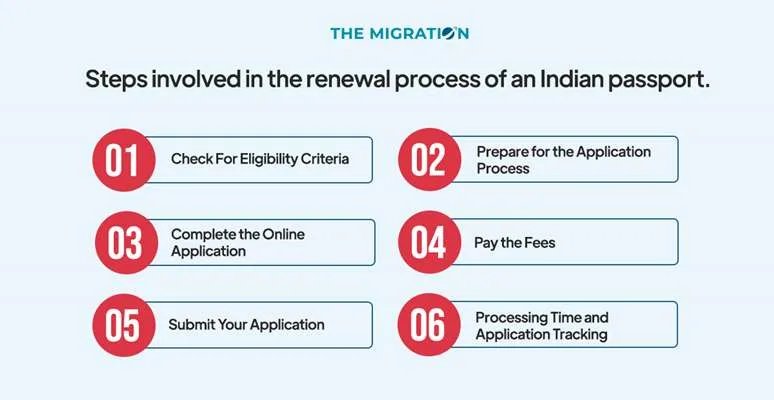 THE MIGRATION

Steps involved in the renewal process of an Indian passport.

01 Check For Eligibility Criteria

02 Prepare for the Application Process

03 Complete the Online Application

04 Pay the Fees

05 Submit Your Application

06 Processing Time and Application Tracking